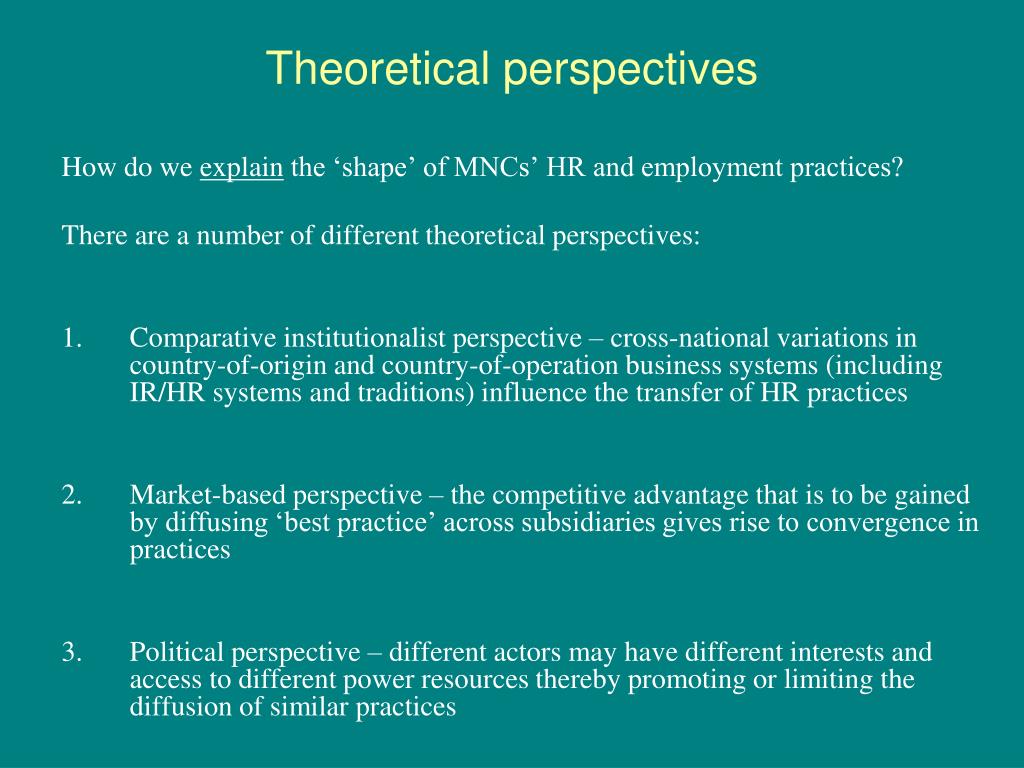 Theoretical perspectives

How do we explain the ‘shape’ of MNCs’ HR and employment practices?

There are a number of different theoretical perspectives:

1. Comparative institutionalist perspective – cross-national variations in country-of-origin and country-of-operation business systems (including IR/HR systems and traditions) influence the transfer of HR practices

2. Market-based perspective – the competitive advantage that is to be gained by diffusing ‘best practice’ across subsidiaries gives rise to convergence in practices

3. Political perspective – different actors may have different interests and access to different power resources thereby promoting or limiting the diffusion of similar practices